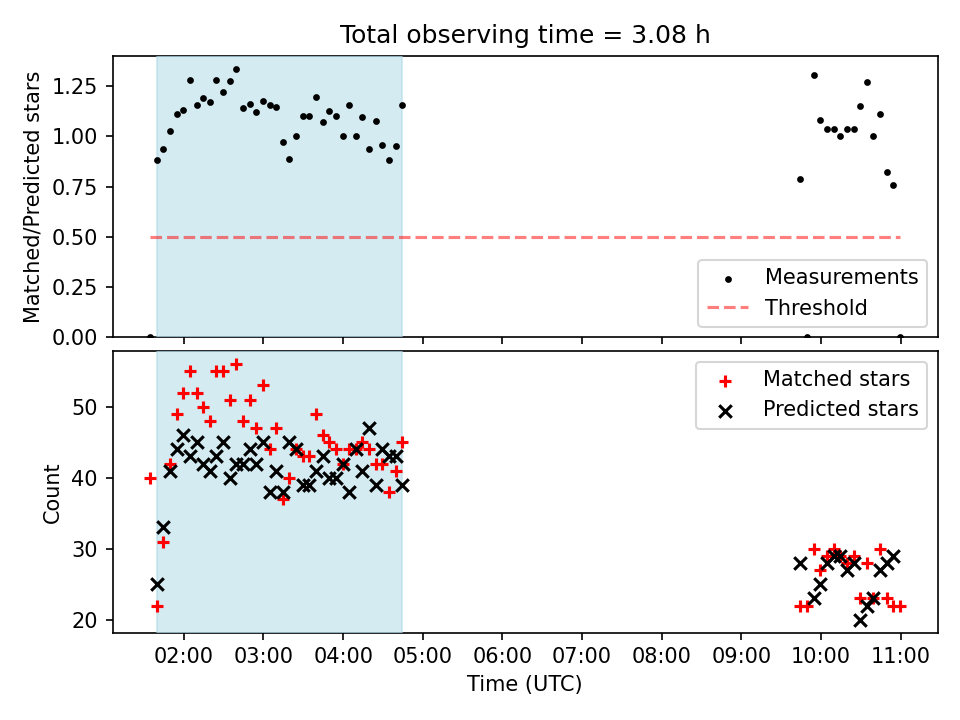 Total observing time = 3.08 h

Matched/Predicted stars

1.25
1.00
0.75
0.50
0.25
0.00

Measurements
Threshold

Count

50
40
30
20

Matched stars
Predicted stars

02:00 03:00 04:00 05:00 06:00 07:00 08:00 09:00 10:00 11:00

Time (UTC)